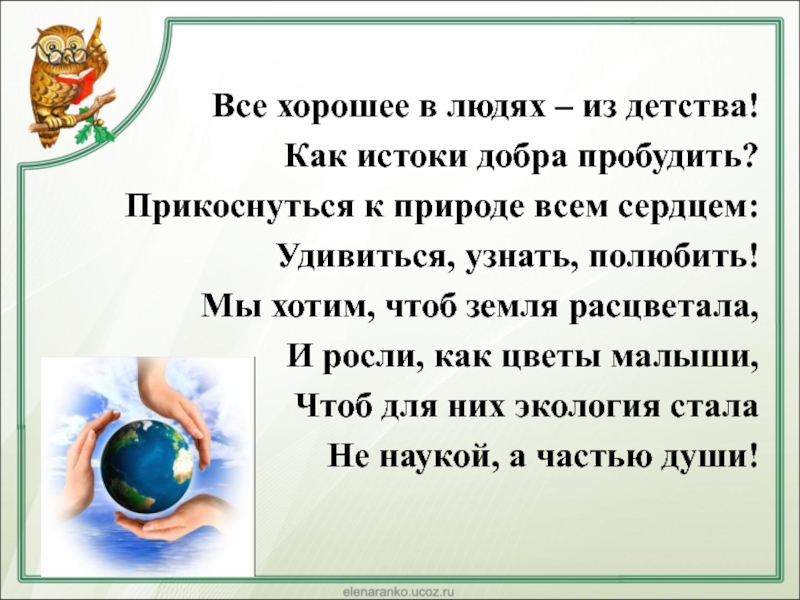 Все хорошее в людях – из детства!
Как истоки добра пробудить?
Прикоснуться к природе всем сердцем:
Удивиться, узнать, полюбить!
Мы хотим, чтоб земля расцветала,
И росли, как цветы малыши,
Чтоб для них экология стала
Не наукой, а частью души!

elenaranko.ucoz.ru